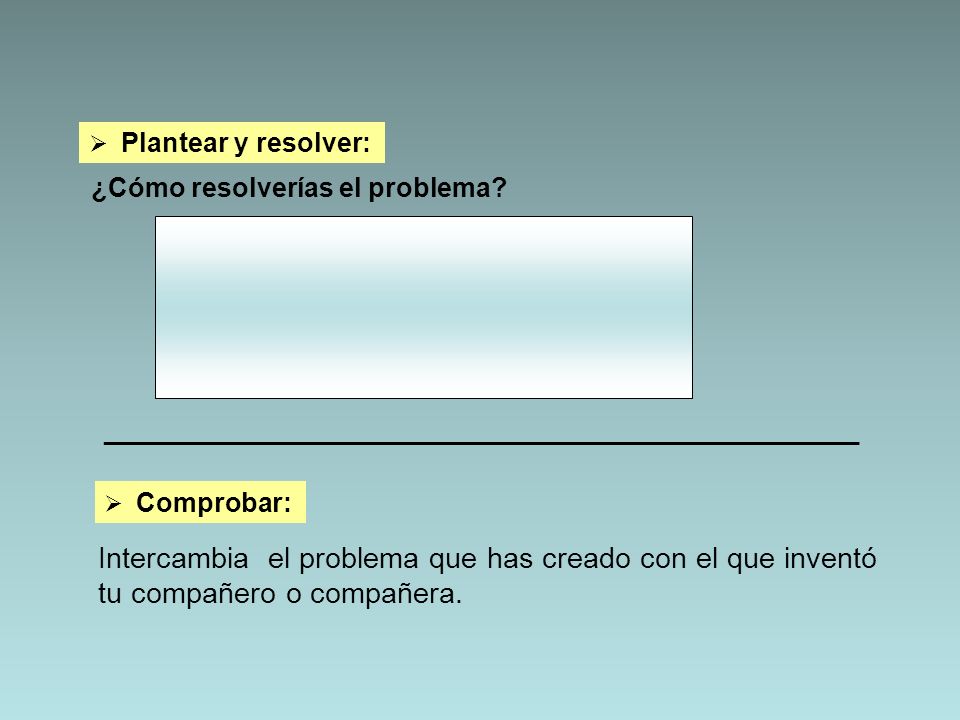 ➢ Plantear y resolver:

¿Cómo resolverías el problema?

➢ Comprobar:

Intercambia el problema que has creado con el que inventó tu compañero o compañera.